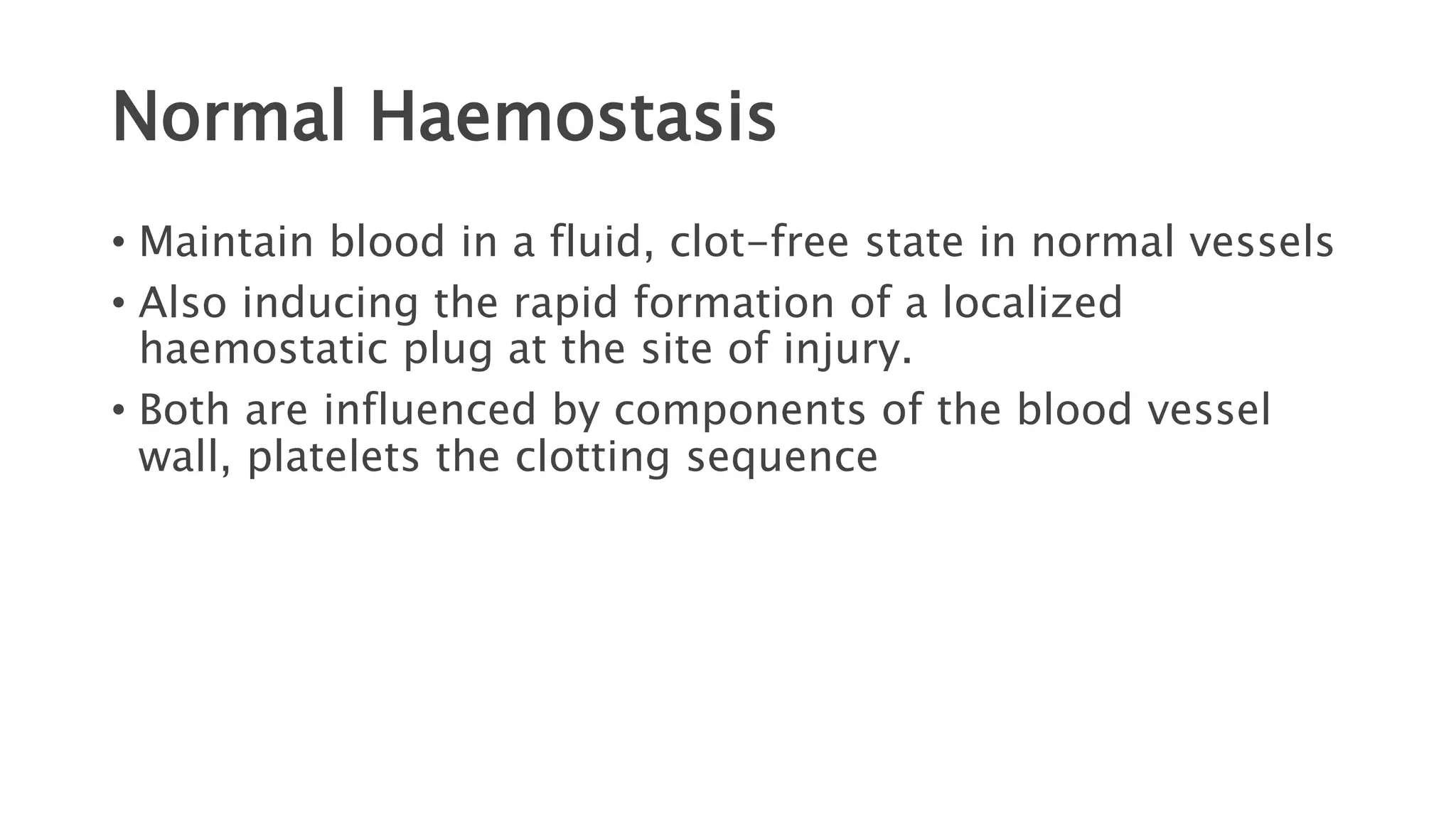 Normal Haemostasis

• Maintain blood in a fluid, clot-free state in normal vessels
• Also inducing the rapid formation of a localized haemostatic plug at the site of injury.
• Both are influenced by components of the blood vessel wall, platelets the clotting sequence